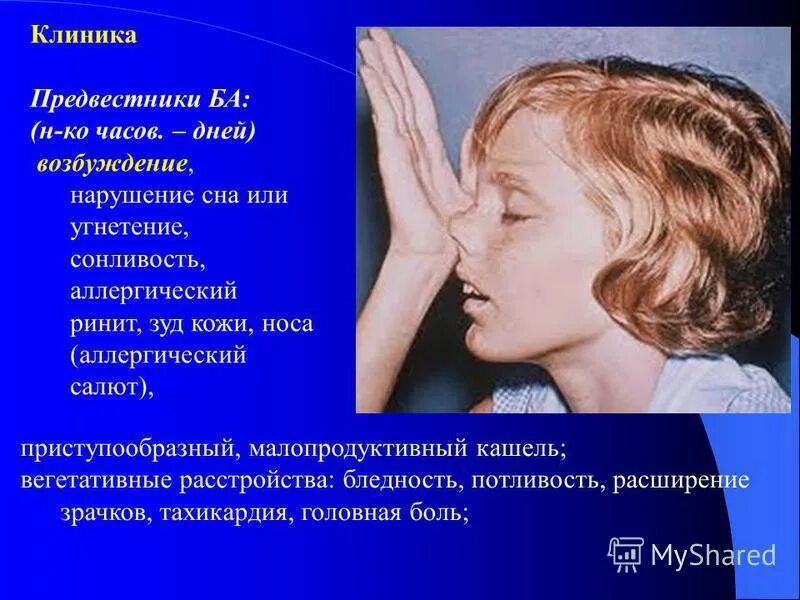 Клиника

Предвестники БА:
(н-ко часов. – дней)
возбуждение, нарушение сна или угнетение, сонливость, аллергический ринит, зуд кожи, носа (аллергический салют),

приступообразный, малопродуктивный кашель;
вегетативные расстройства: бледность, потливость, расширение зрачков, тахикардия, головная боль;

MyShared